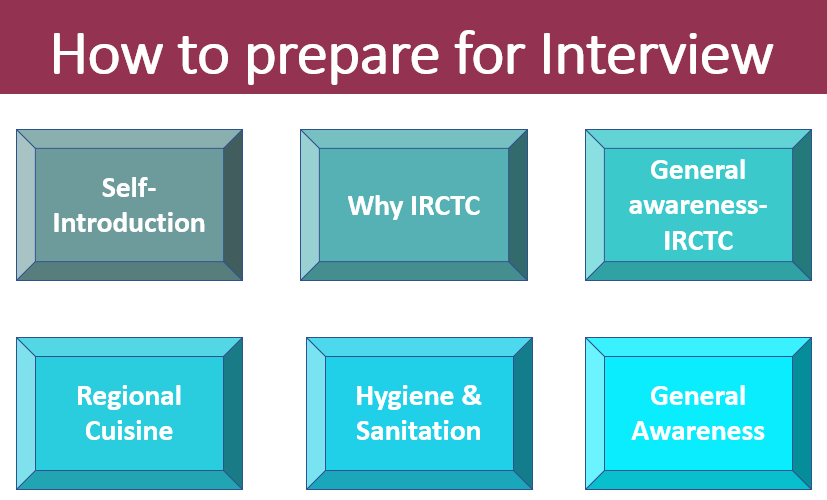 How to prepare for Interview

Self-Introduction

Why IRCTC

General awareness-IRCTC

Regional Cuisine

Hygiene & Sanitation

General Awareness